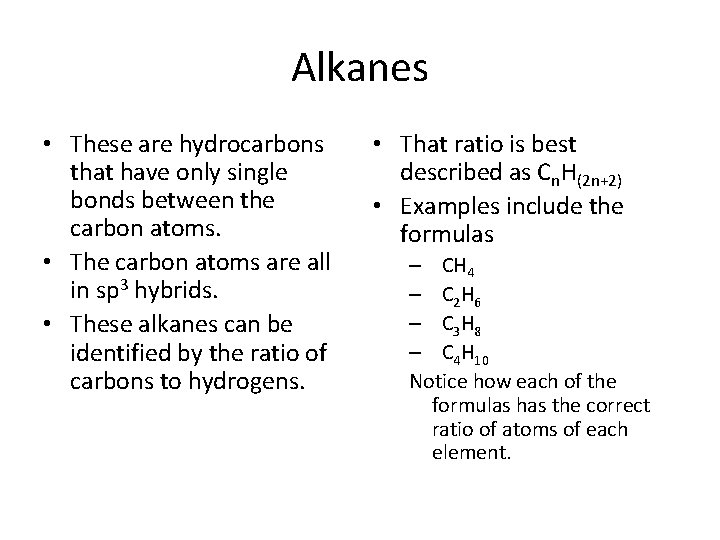 Alkanes

• These are hydrocarbons that have only single bonds between the carbon atoms.
• The carbon atoms are all in $sp^3$ hybrids.
• These alkanes can be identified by the ratio of carbons to hydrogens.

• That ratio is best described as $C_nH_{(2n+2)}$
• Examples include the formulas
– $CH_4$
– $C_2H_6$
– $C_3H_8$
– $C_4H_{10}$
Notice how each of the formulas has the correct ratio of atoms of each element.